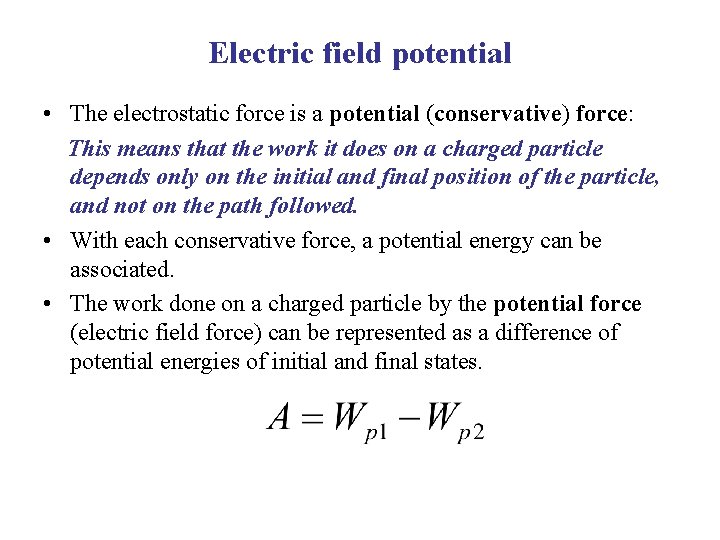 Electric field potential

• The electrostatic force is a potential (conservative) force:

This means that the work it does on a charged particle depends only on the initial and final position of the particle, and not on the path followed.

• With each conservative force, a potential energy can be associated.

• The work done on a charged particle by the potential force (electric field force) can be represented as a difference of potential energies of initial and final states.

$A = W_{p1} - W_{p2}$